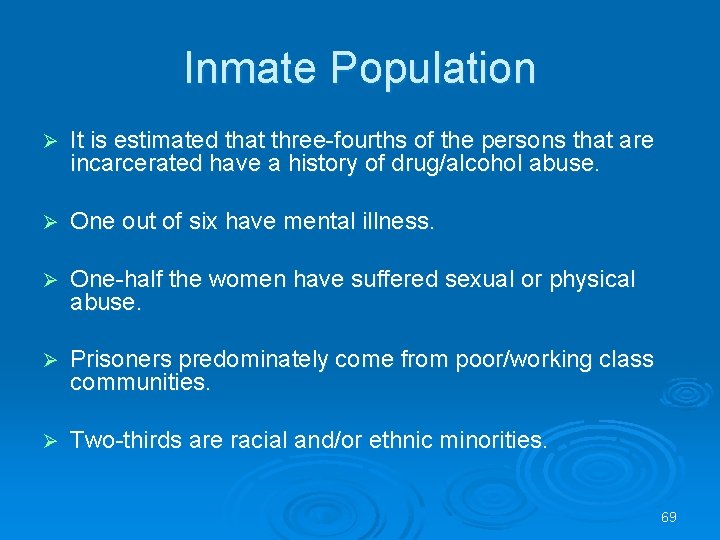 Inmate Population

➢ It is estimated that three-fourths of the persons that are incarcerated have a history of drug/alcohol abuse.

➢ One out of six have mental illness.

➢ One-half the women have suffered sexual or physical abuse.

➢ Prisoners predominately come from poor/working class communities.

➢ Two-thirds are racial and/or ethnic minorities.

69